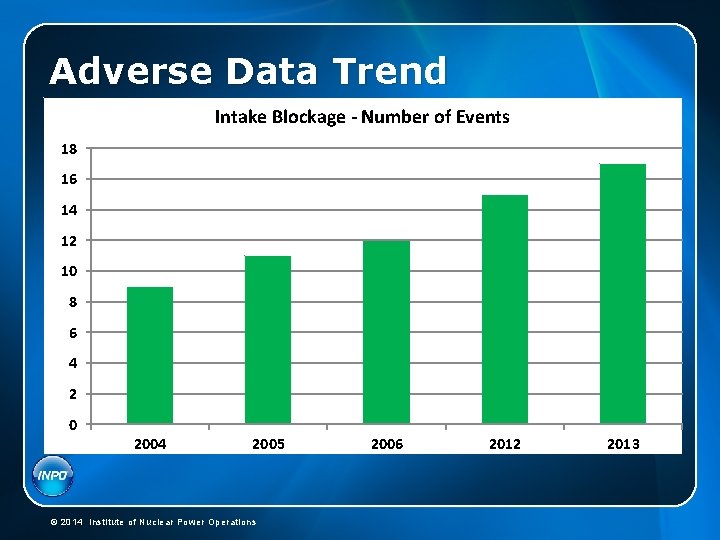 Adverse Data Trend

Intake Blockage - Number of Events

18
16
14
12
10
8
6
4
2
0

2004
2005
2006
2012
2013

INPO

© 2014 Institute of Nuclear Power Operations